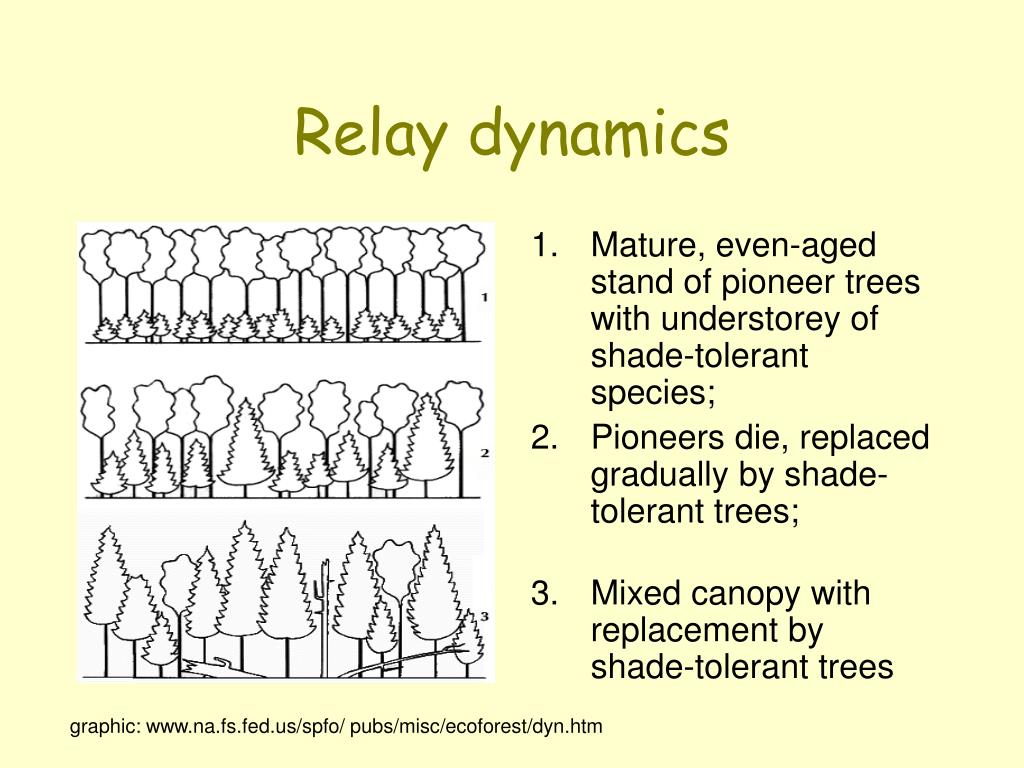 Relay dynamics

1
2
3

1. Mature, even-aged stand of pioneer trees with understorey of shade-tolerant species;
2. Pioneers die, replaced gradually by shade-tolerant trees;

3. Mixed canopy with replacement by shade-tolerant trees

graphic: www.na.fs.fed.us/spfo/ pubs/misc/ecoforest/dyn.htm